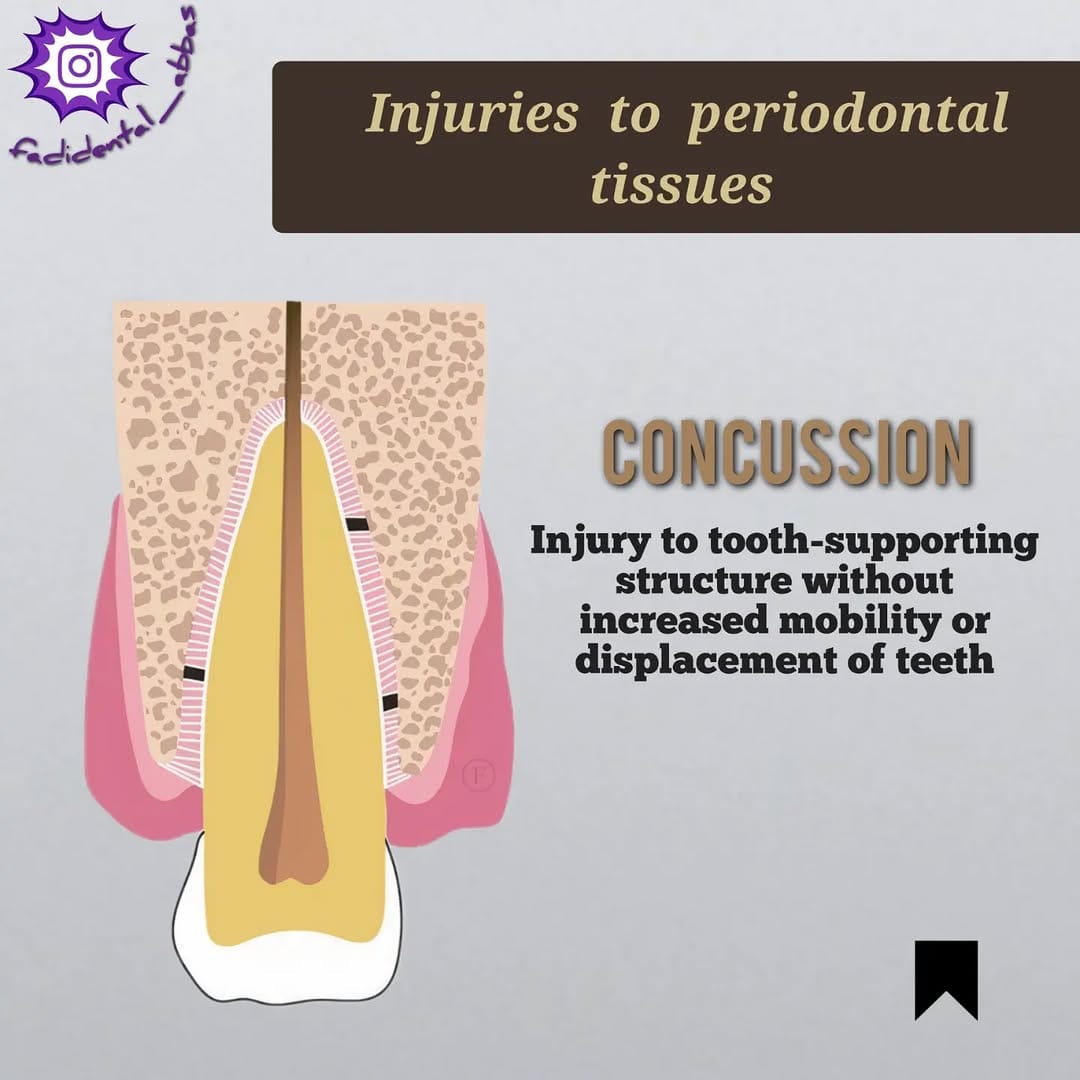 fadidental_abbas

Injuries to periodontal tissues

CONCUSSION

Injury to tooth-supporting structure without increased mobility or displacement of teeth

F